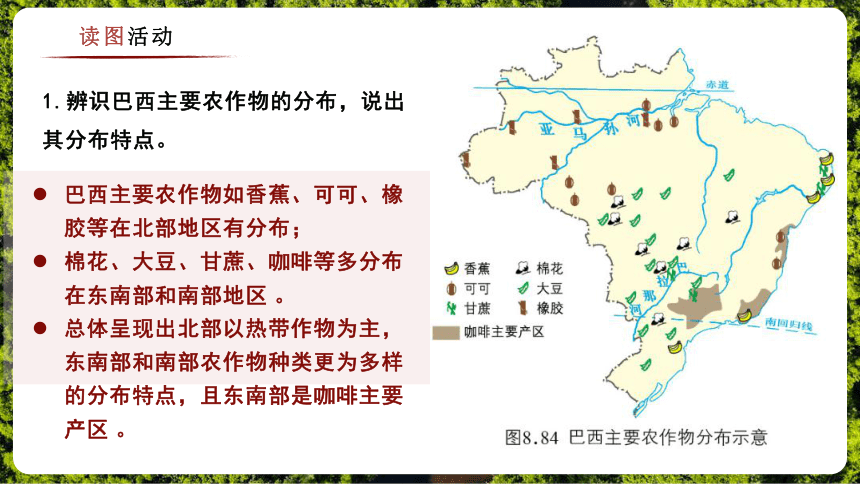 读图活动

1. 辨识巴西主要农作物的分布，说出其分布特点。

● 巴西主要农作物如香蕉、可可、橡胶等在北部地区有分布；
● 棉花、大豆、甘蔗、咖啡等多分布在东南部和南部地区 。
● 总体呈现出北部以热带作物为主，东南部和南部农作物种类更为多样的分布特点，且东南部是咖啡主要产区 。

赤道
亚马孙河
巴拉那河
南回归线
香蕉
棉花
可可
大豆
甘蔗
橡胶
咖啡主要产区

图8.84 巴西主要农作物分布示意